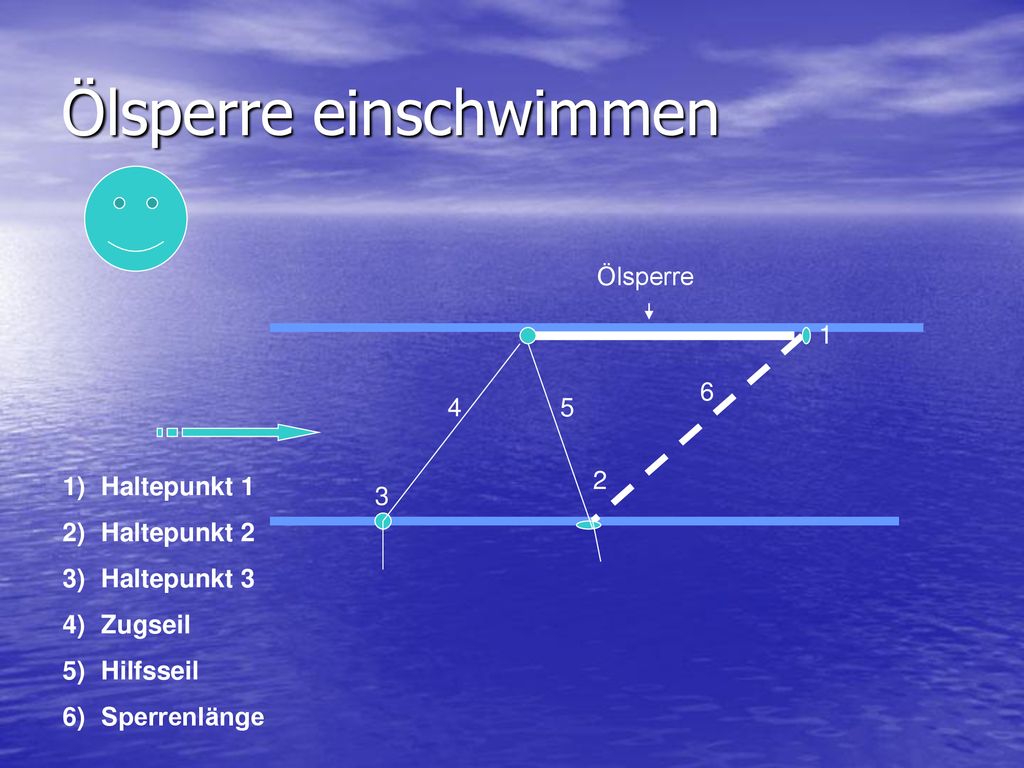 Ölsperre einschwimmen

Ölsperre

1

6

4

5

2

3

1) Haltepunkt 1
2) Haltepunkt 2
3) Haltepunkt 3
4) Zugseil
5) Hilfsseil
6) Sperrenlänge